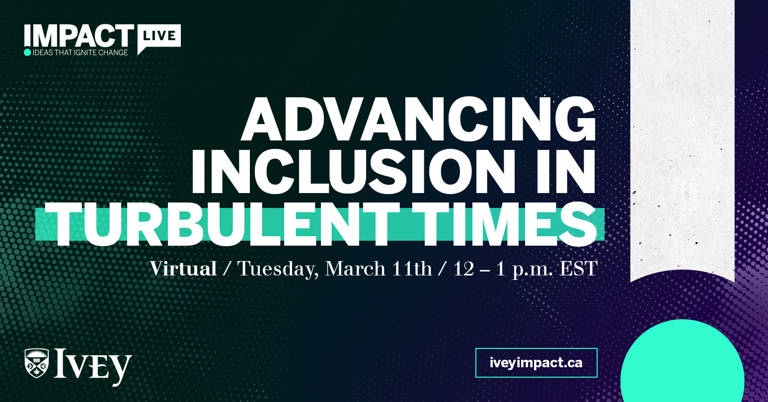 IMPACT LIVE
IDEAS THAT IGNITE CHANGE

ADVANCING INCLUSION IN TURBULENT TIMES

Virtual / Tuesday, March 11th / 12 – 1 p.m. EST

IVEY

iveyimpact.ca